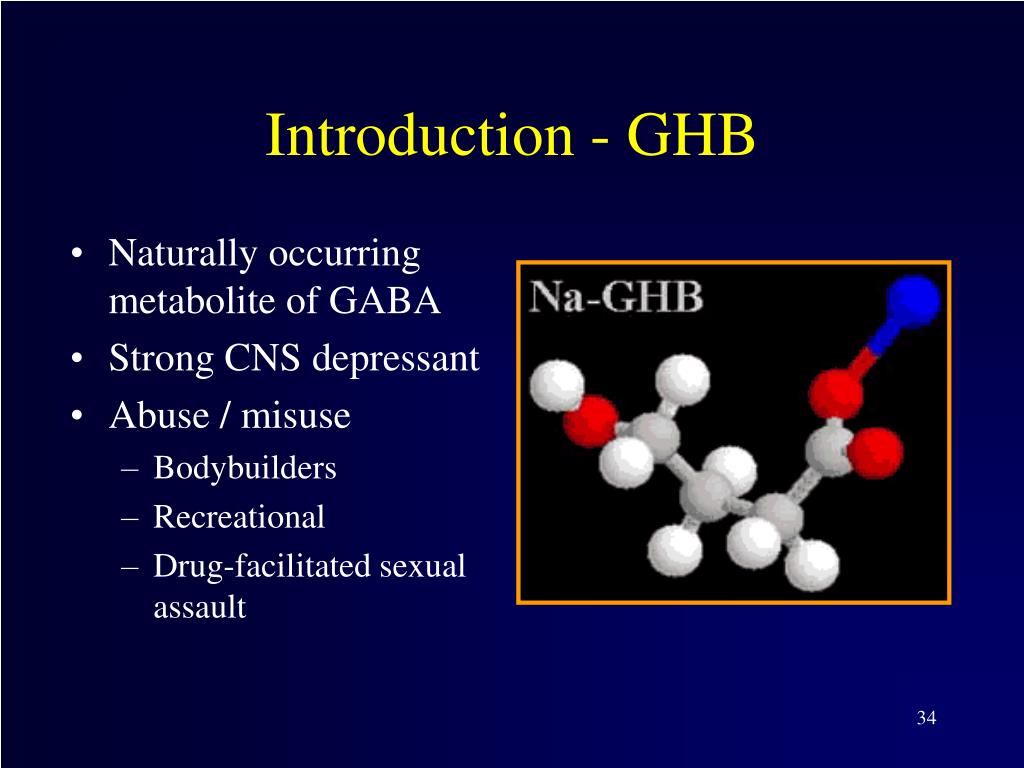 Introduction - GHB

• Naturally occurring metabolite of GABA
• Strong CNS depressant
• Abuse / misuse
– Bodybuilders
– Recreational
– Drug-facilitated sexual assault

Na-GHB

34